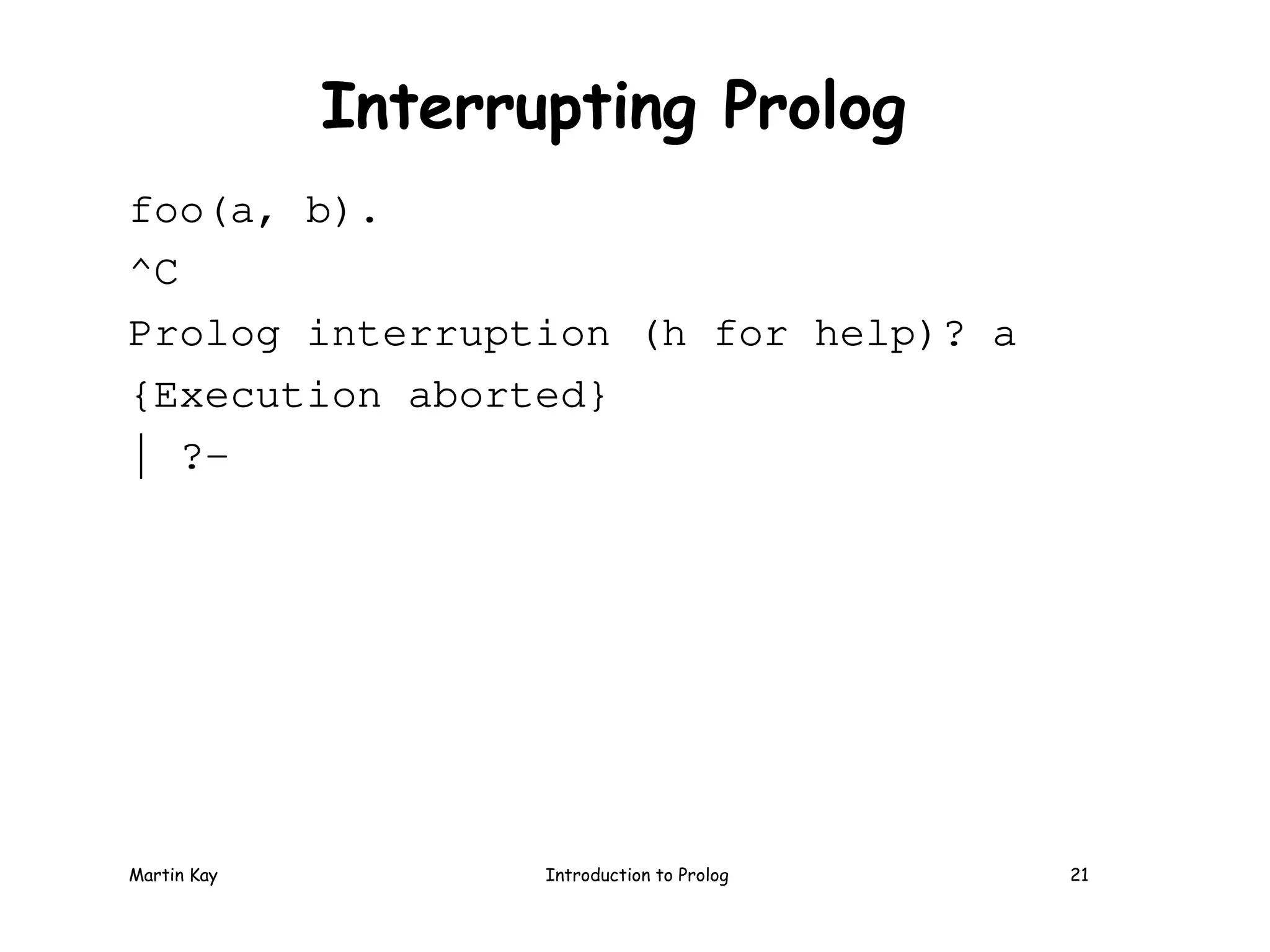 Interrupting Prolog

foo(a, b).

^C

Prolog interruption (h for help)? a

{Execution aborted}

| ?-

Martin Kay

Introduction to Prolog

21